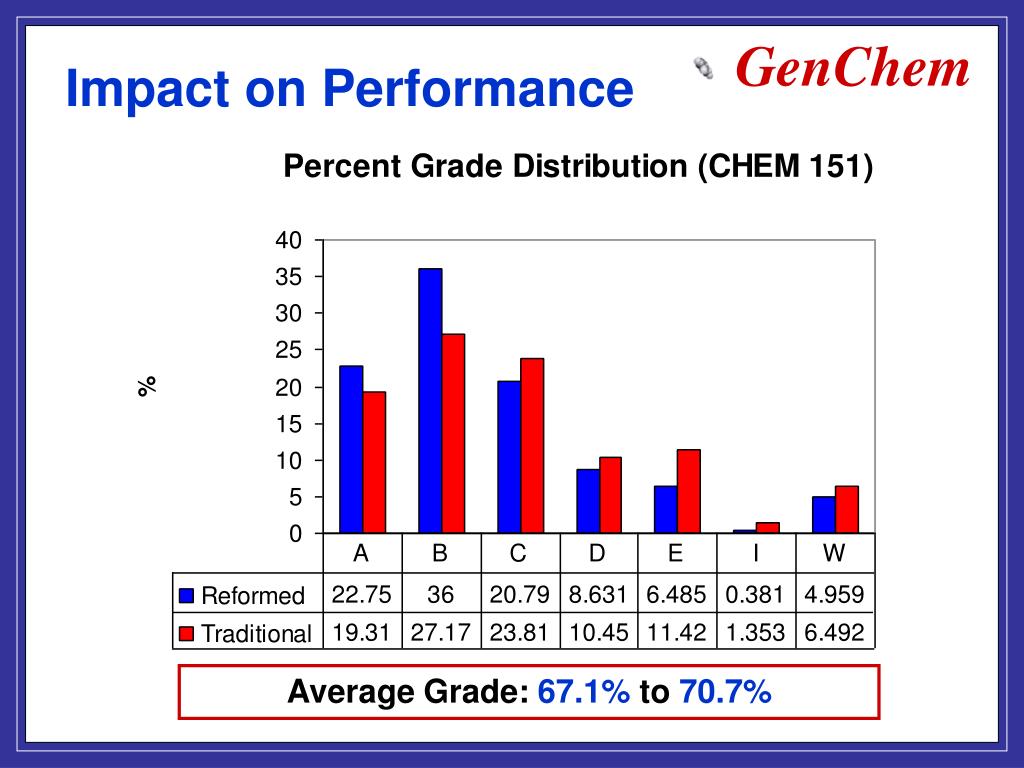 Impact on Performance

GenChem

Percent Grade Distribution (CHEM 151)

%

40
35
30
25
20
15
10
5
0

| | A | B | C | D | E | I | W |
|---|---|---|---|---|---|---|---|
| Reformed | 22.75 | 36 | 20.79 | 8.631 | 6.485 | 0.381 | 4.959 |
| Traditional | 19.31 | 27.17 | 23.81 | 10.45 | 11.42 | 1.353 | 6.492 |

Average Grade: 67.1% to 70.7%